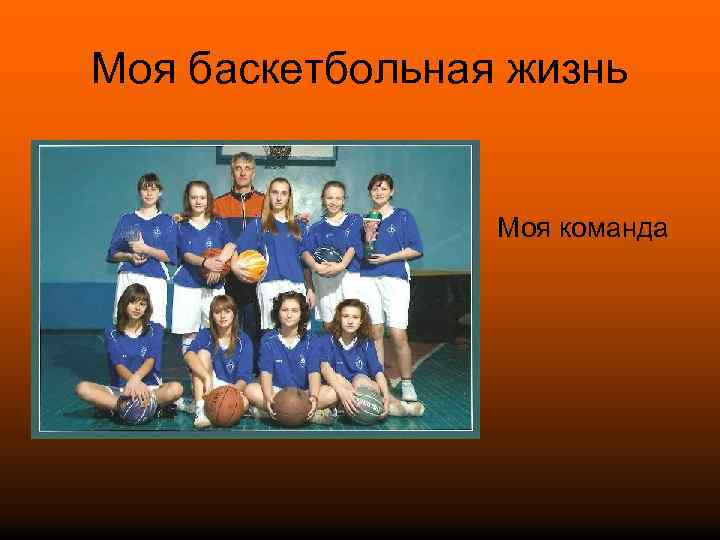 Моя баскетбольная жизнь

Моя команда